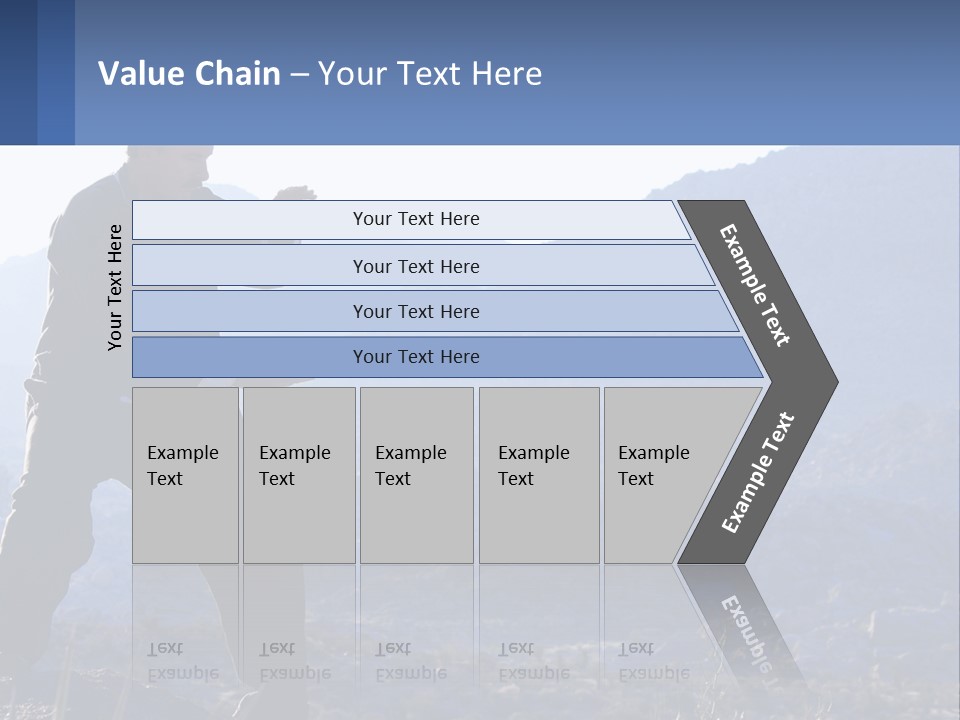 Value Chain – Your Text Here

Your Text Here

Your Text Here

Your Text Here

Your Text Here

Your Text Here

Example Text

Example Text

Example Text

Example Text

Example Text

Example Text

Example Text